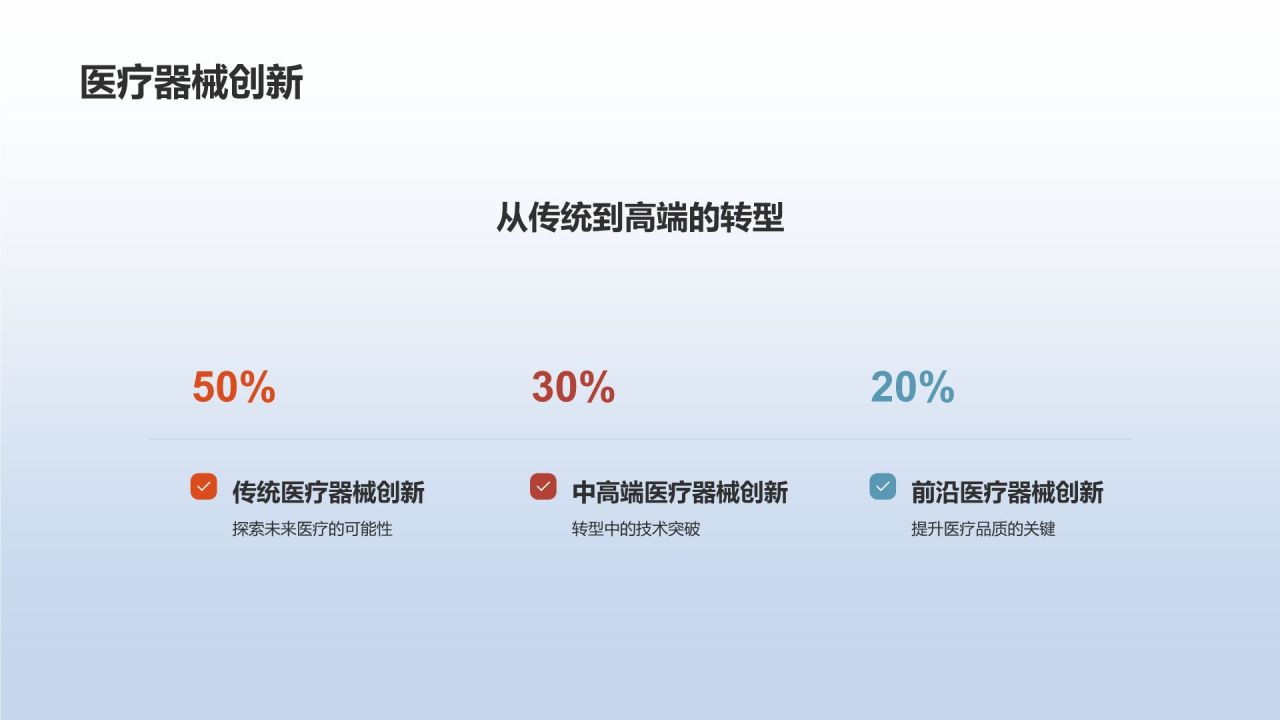 医疗器械创新

从传统到高端的转型

50%

传统医疗器械创新

探索未来医疗的可能性

30%

中高端医疗器械创新

转型中的技术突破

20%

前沿医疗器械创新

提升医疗品质的关键